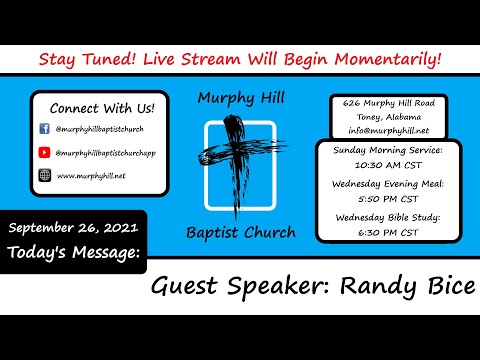 Stay Tuned! Live Stream Will Begin Momentarily!

Connect With Us!

@murphyhillbaptistchurch

@murphyhillbaptistchurchapp

www.murphyhill.net

Murphy Hill

Baptist Church

626 Murphy Hill Road
Toney, Alabama
info@murphyhill.net

Sunday Morning Service:
10:30 AM CST

Wednesday Evening Meal:
5:50 PM CST

Wednesday Bible Study:
6:30 PM CST

September 26, 2021
Today's Message:

Guest Speaker: Randy Bice